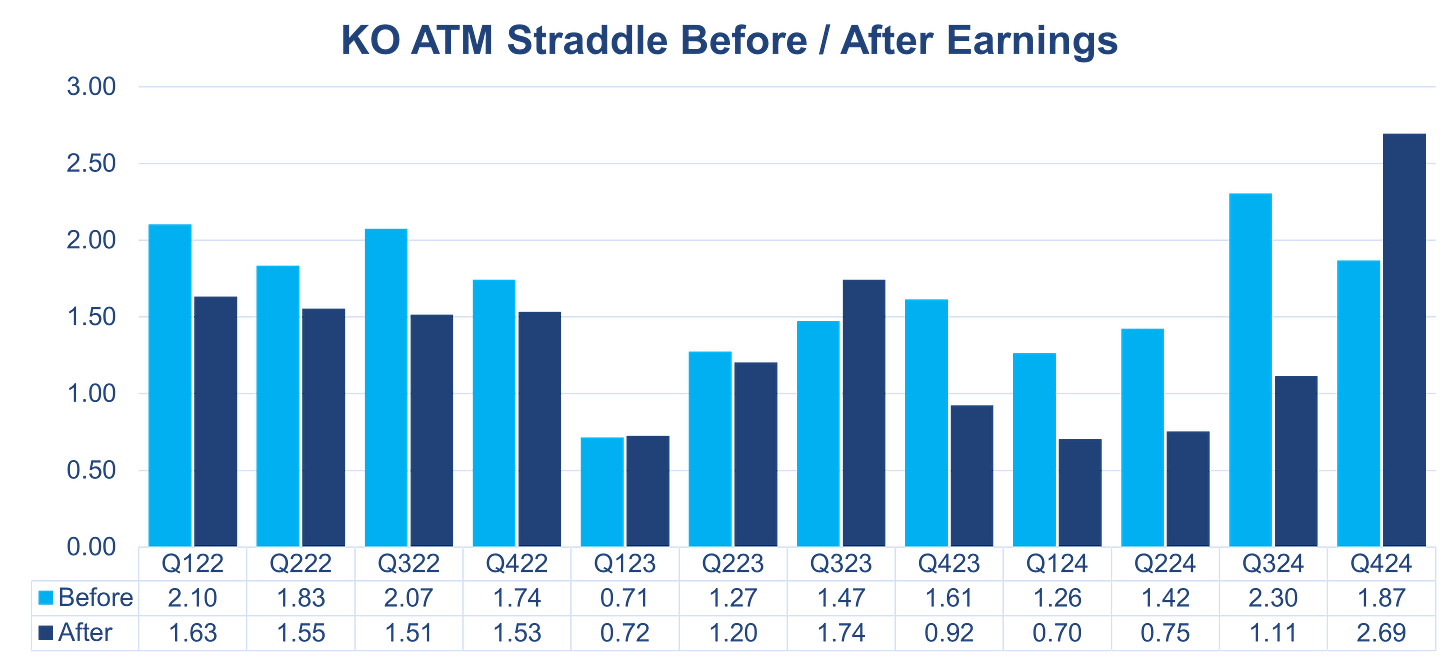 KO ATM Straddle Before / After Earnings

3.00
2.50
2.00
1.50
1.00
0.50
0.00

| | Q122 | Q222 | Q322 | Q422 | Q123 | Q223 | Q323 | Q423 | Q124 | Q224 | Q324 | Q424 |
|---|---|---|---|---|---|---|---|---|---|---|---|---|
| Before | 2.10 | 1.83 | 2.07 | 1.74 | 0.71 | 1.27 | 1.47 | 1.61 | 1.26 | 1.42 | 2.30 | 1.87 |
| After | 1.63 | 1.55 | 1.51 | 1.53 | 0.72 | 1.20 | 1.74 | 0.92 | 0.70 | 0.75 | 1.11 | 2.69 |